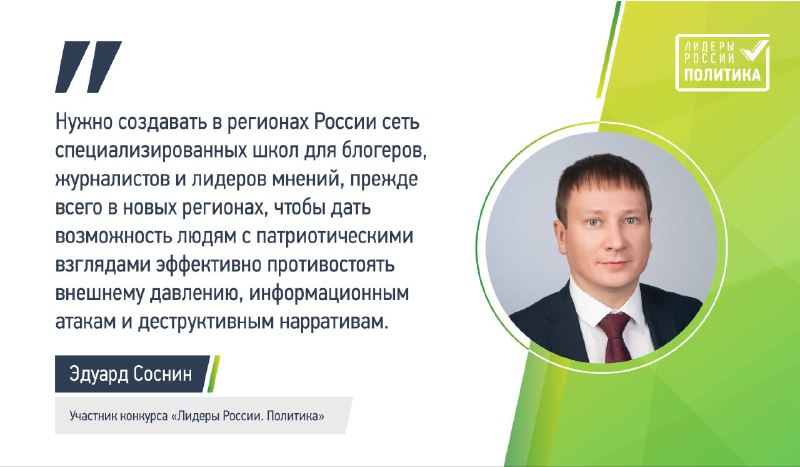 ЛИДЕРЫ РОССИИ ПОЛИТИКА

Нужно создавать в регионах России сеть специализированных школ для блогеров, журналистов и лидеров мнений, прежде всего в новых регионах, чтобы дать возможность людям с патриотическими взглядами эффективно противостоять внешнему давлению, информационным атакам и деструктивным нарративам.

Эдуард Соснин

Участник конкурса «Лидеры России. Политика»